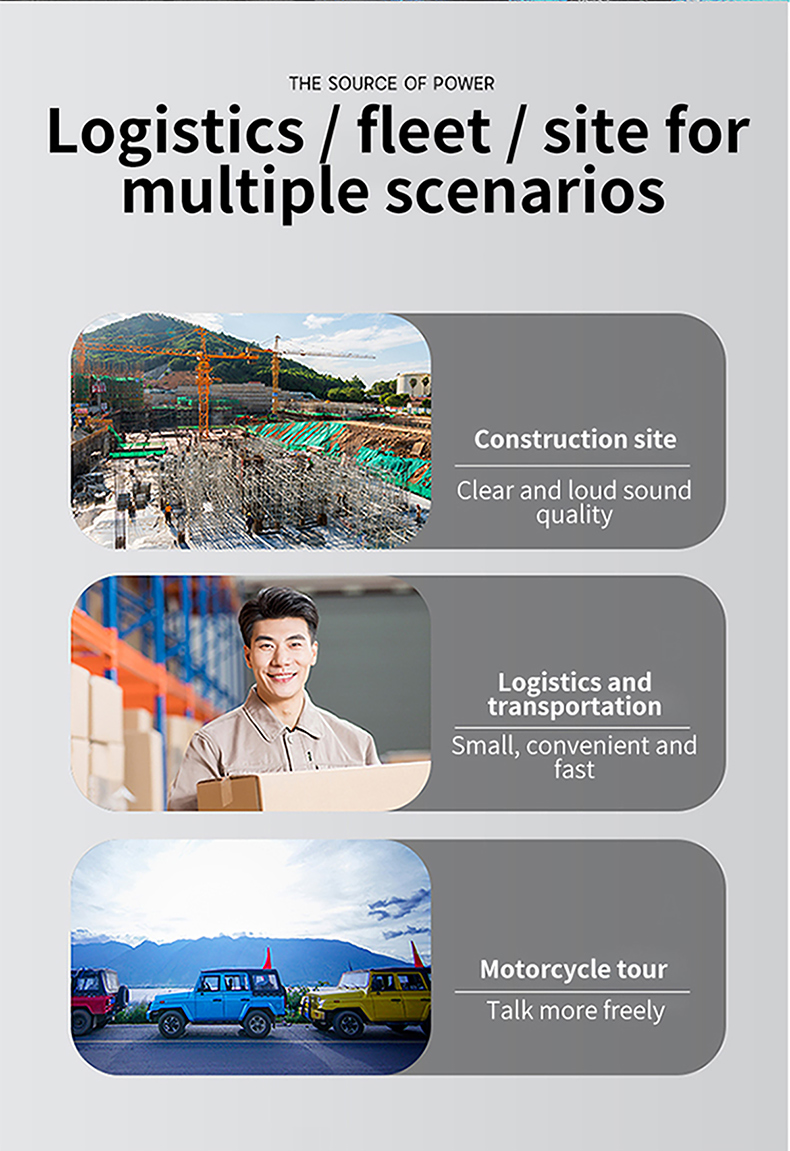 THE SOURCE OF POWER

Logistics / fleet / site for multiple scenarios

Construction site

Clear and loud sound quality

Logistics and transportation

Small, convenient and fast

Motorcycle tour

Talk more freely